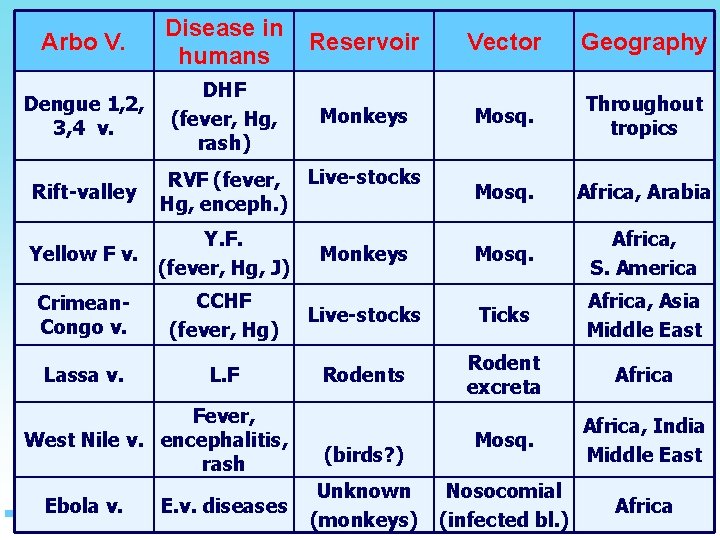 | Arbo V. | Disease in humans | Reservoir | Vector | Geography |
|---|---|---|---|---|
| Dengue 1,2, 3,4 v. | DHF (fever, Hg, rash) | Monkeys | Mosq. | Throughout tropics |
| Rift-valley | RVF (fever, Hg, enceph.) | Live-stocks | Mosq. | Africa, Arabia |
| Yellow F v. | Y.F. (fever, Hg, J) | Monkeys | Mosq. | Africa, S. America |
| Crimean-Congo v. | CCHF (fever, Hg) | Live-stocks | Ticks | Africa, Asia Middle East |
| Lassa v. | L.F | Rodents | Rodent excreta | Africa |
| West Nile v. | Fever, encephalitis, rash | (birds?) | Mosq. | Africa, India Middle East |
| Ebola v. | E.v. diseases | Unknown (monkeys) | Nosocomial (infected bl.) | Africa |